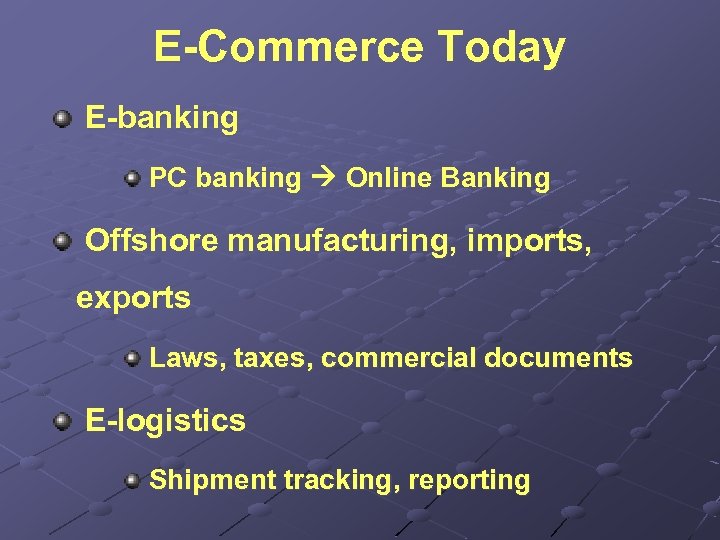 E-Commerce Today

E-banking

PC banking → Online Banking

Offshore manufacturing, imports, exports

Laws, taxes, commercial documents

E-logistics

Shipment tracking, reporting